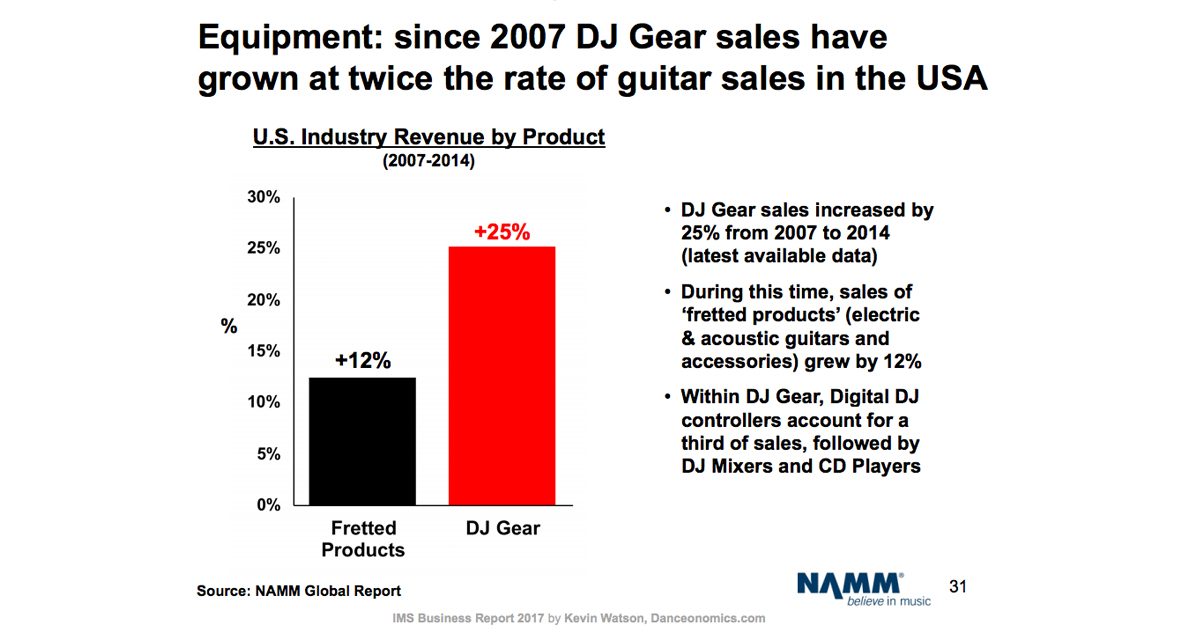 Equipment: since 2007 DJ Gear sales have grown at twice the rate of guitar sales in the USA

U.S. Industry Revenue by Product
(2007-2014)

30%
25%
20%
15%
10%
5%
0%

%

+12%
+25%

Fretted Products
DJ Gear

• DJ Gear sales increased by 25% from 2007 to 2014 (latest available data)

• During this time, sales of 'fretted products' (electric & acoustic guitars and accessories) grew by 12%

• Within DJ Gear, Digital DJ controllers account for a third of sales, followed by DJ Mixers and CD Players

Source: NAMM Global Report

NAMM® believe in music

31

IMS Business Report 2017 by Kevin Watson, Danceonomics.com